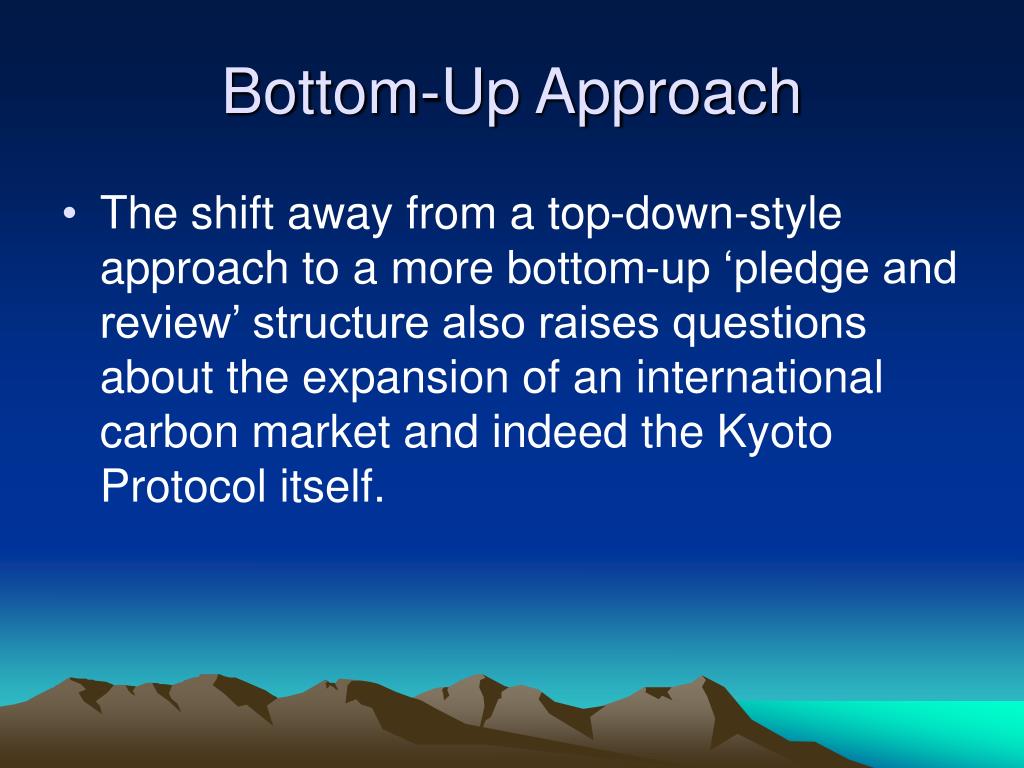 Bottom-Up Approach

• The shift away from a top-down-style approach to a more bottom-up ‘pledge and review’ structure also raises questions about the expansion of an international carbon market and indeed the Kyoto Protocol itself.